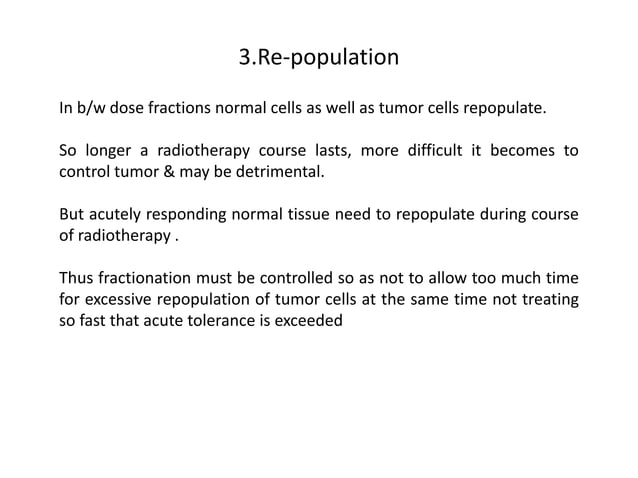 3.Re-population

In b/w dose fractions normal cells as well as tumor cells repopulate.

So longer a radiotherapy course lasts, more difficult it becomes to control tumor & may be detrimental.

But acutely responding normal tissue need to repopulate during course of radiotherapy .

Thus fractionation must be controlled so as not to allow too much time for excessive repopulation of tumor cells at the same time not treating so fast that acute tolerance is exceeded